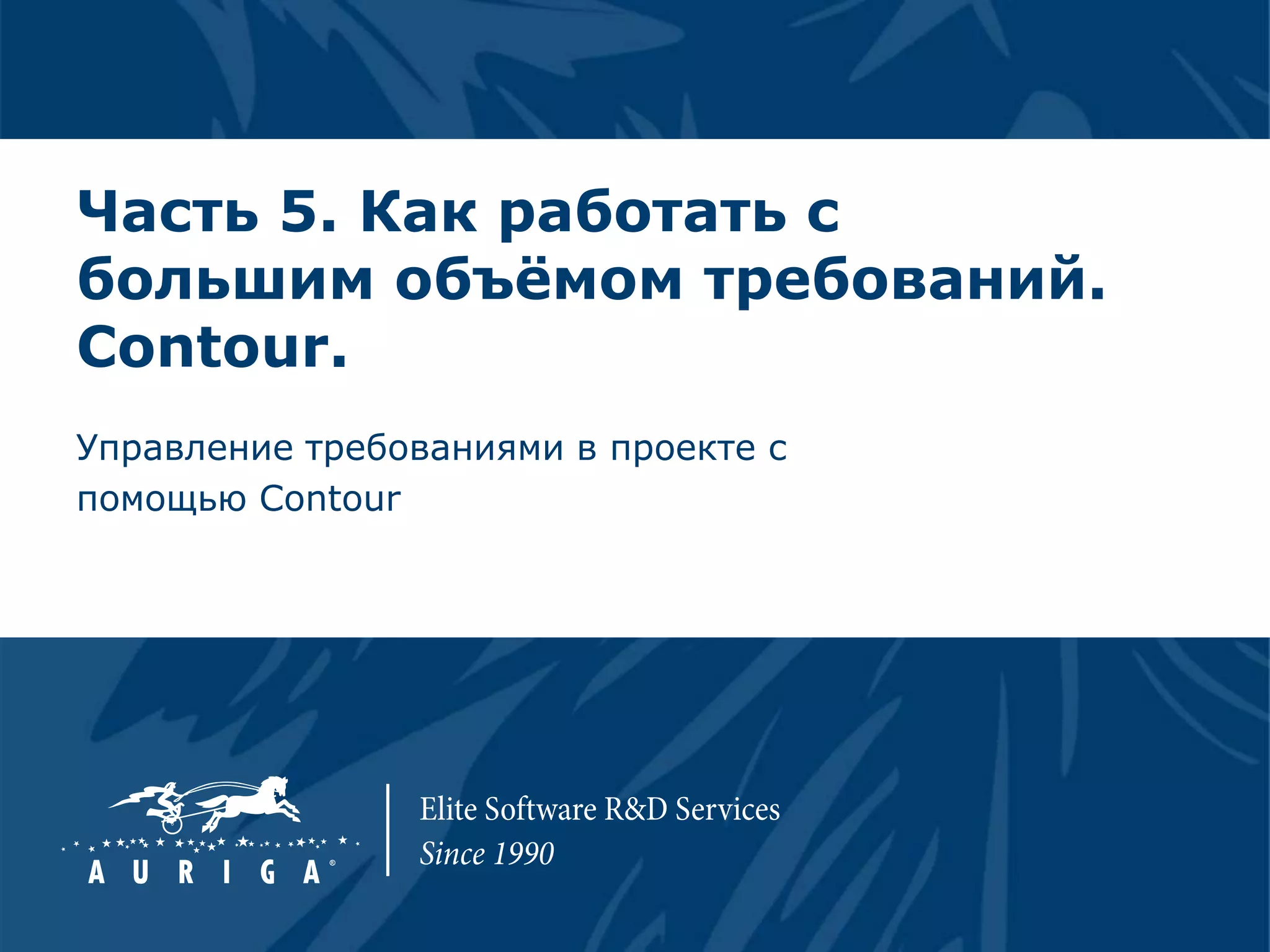 Часть 5. Как работать с большим объёмом требований. Contour.

Управление требованиями в проекте с помощью Contour

AURIGA®

Elite Software R&D Services
Since 1990